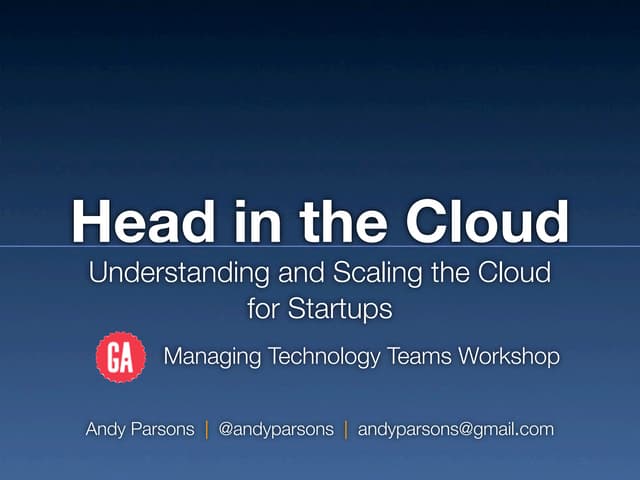 Head in the Cloud

Understanding and Scaling the Cloud for Startups

GA Managing Technology Teams Workshop

Andy Parsons | @andyparsons | andyparsons@gmail.com